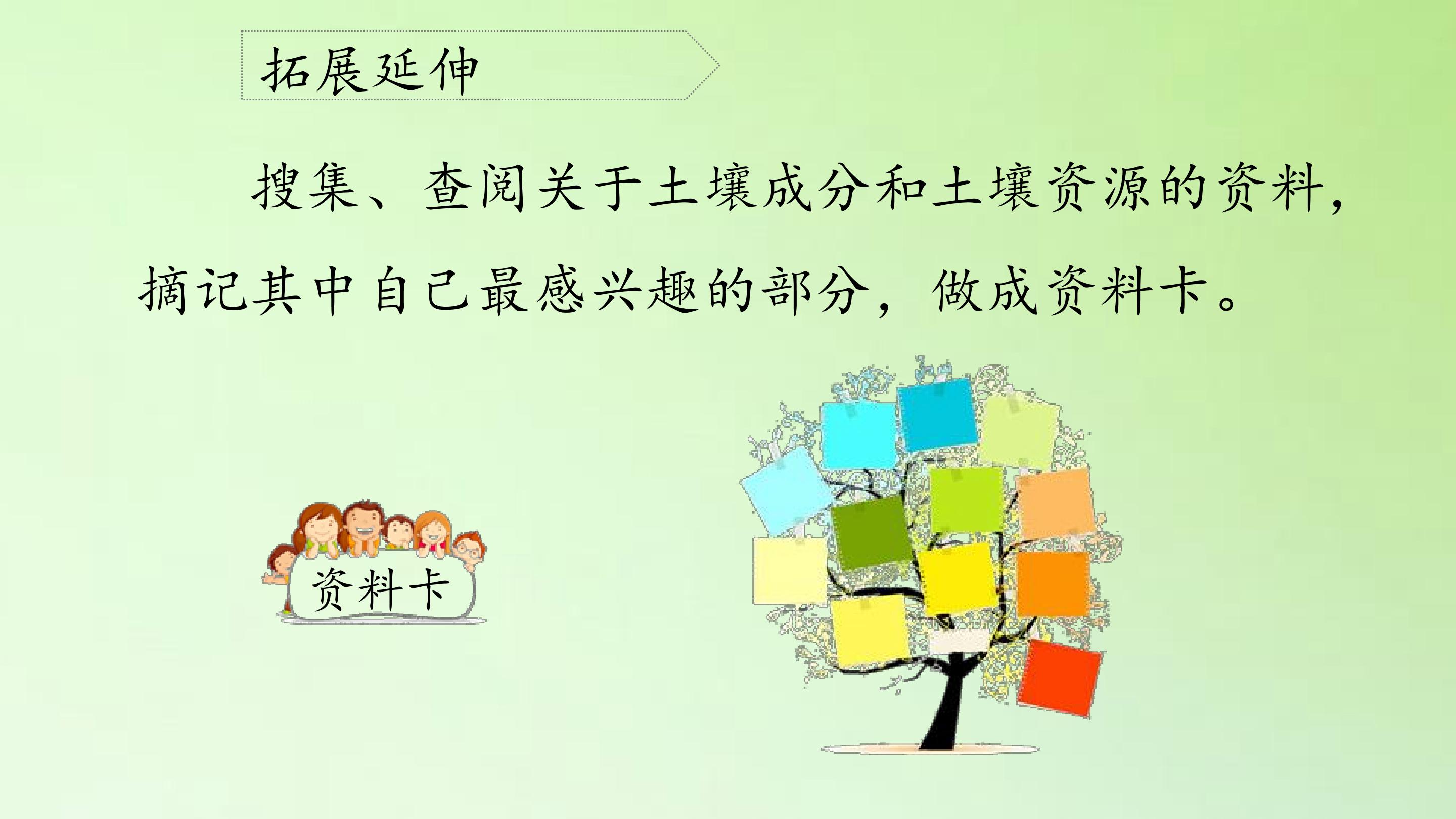 拓展延伸

搜集、查阅关于土壤成分和土壤资源的资料，摘记其中自己最感兴趣的部分，做成资料卡。

资料卡